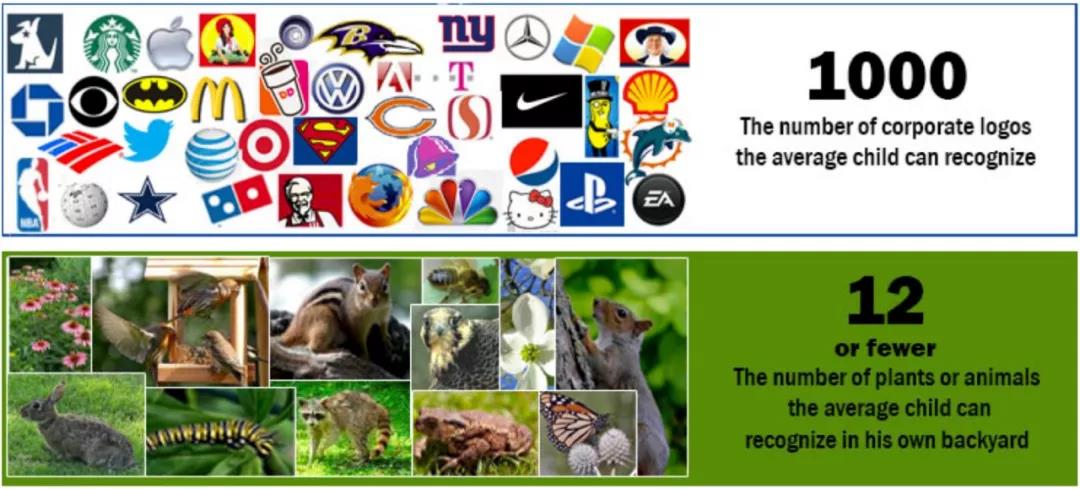 ny

T

NBA

EA

1000
The number of corporate logos the average child can recognize

12
or fewer
The number of plants or animals the average child can recognize in his own backyard